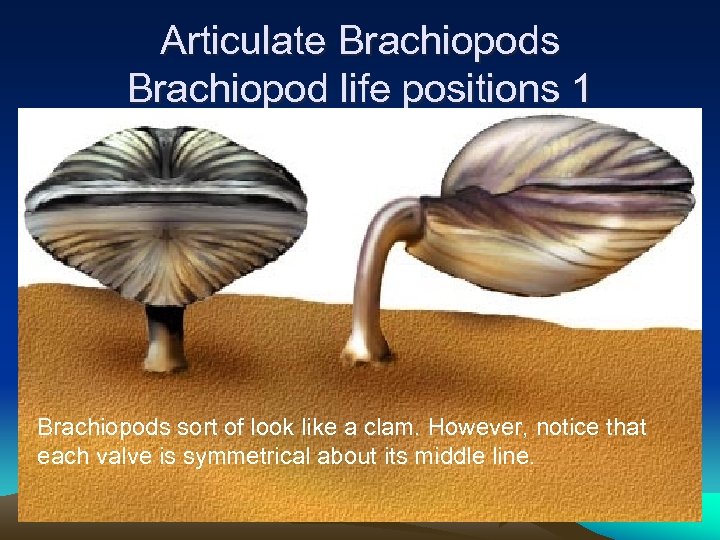 Articulate Brachiopods
Brachiopod life positions 1

Brachiopods sort of look like a clam. However, notice that each valve is symmetrical about its middle line.